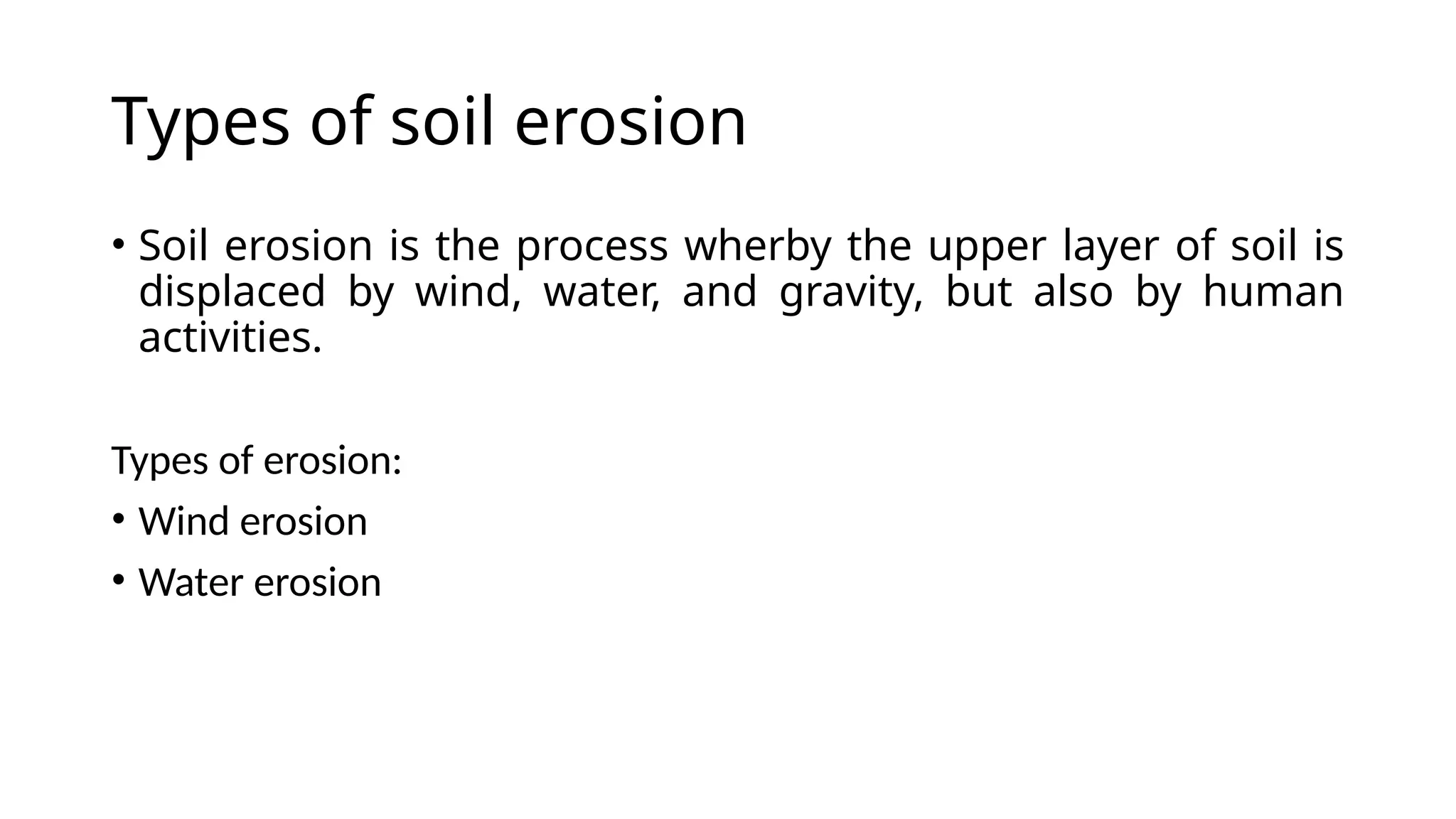 Types of soil erosion

• Soil erosion is the process wherby the upper layer of soil is displaced by wind, water, and gravity, but also by human activities.

Types of erosion:

• Wind erosion
• Water erosion